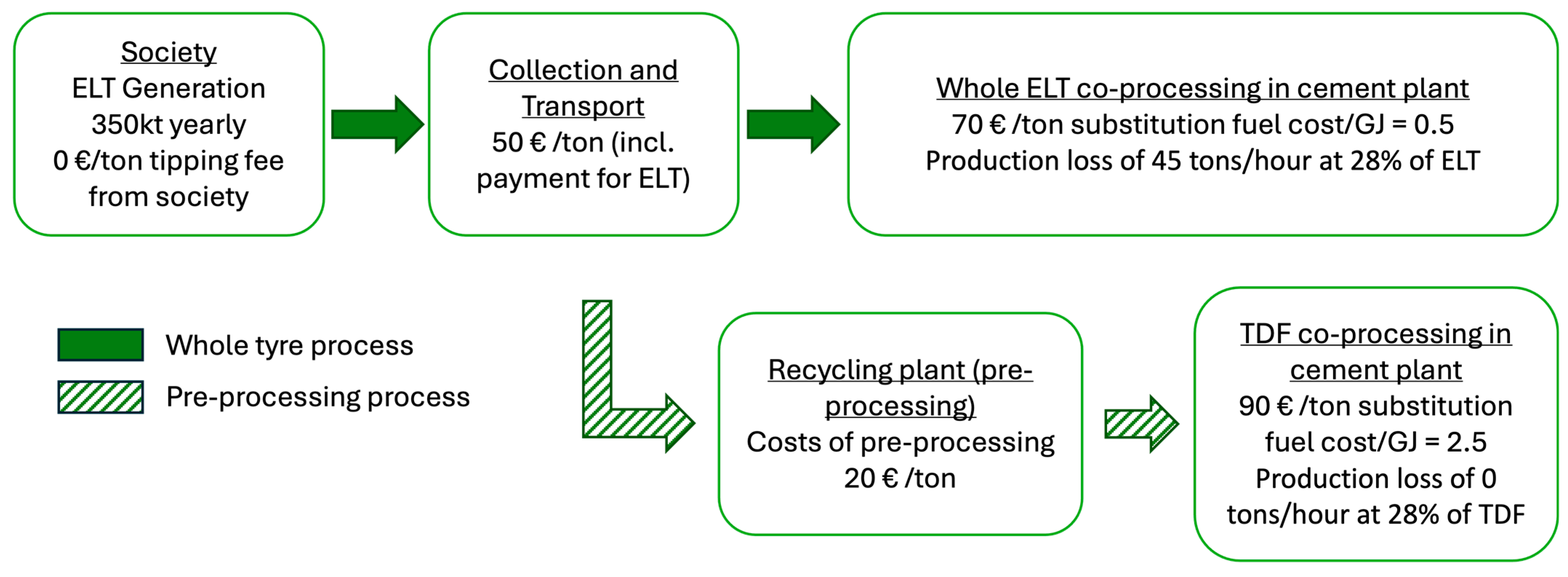 Society
ELT Generation
350kt yearly
0 €/ton tipping fee from society

Collection and Transport
50 € /ton (incl. payment for ELT)

Whole ELT co-processing in cement plant
70 € /ton substitution fuel cost/GJ = 0.5
Production loss of 45 tons/hour at 28% of ELT

Whole tyre process

Pre-processing process

Recycling plant (pre-processing)
Costs of pre-processing
20 € /ton

TDF co-processing in cement plant
90 € /ton substitution fuel cost/GJ = 2.5
Production loss of 0 tons/hour at 28% of TDF